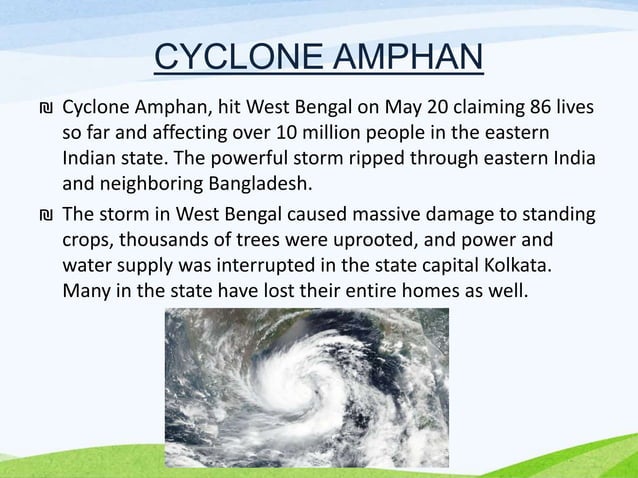 CYCLONE AMPHAN

₪ Cyclone Amphan, hit West Bengal on May 20 claiming 86 lives so far and affecting over 10 million people in the eastern Indian state. The powerful storm ripped through eastern India and neighboring Bangladesh.

₪ The storm in West Bengal caused massive damage to standing crops, thousands of trees were uprooted, and power and water supply was interrupted in the state capital Kolkata. Many in the state have lost their entire homes as well.